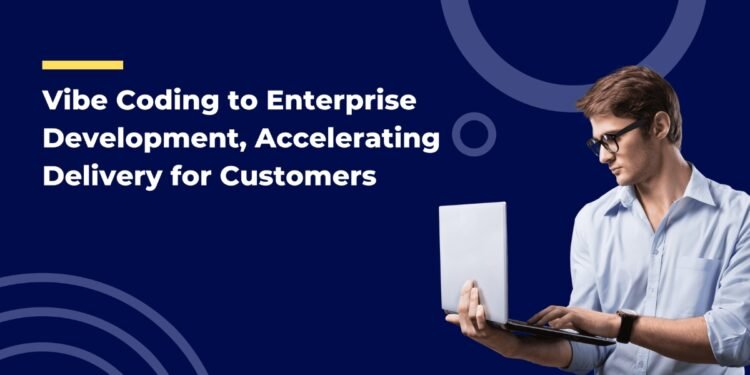 Vibe Coding to Enterprise Development, Accelerating Delivery for Customers